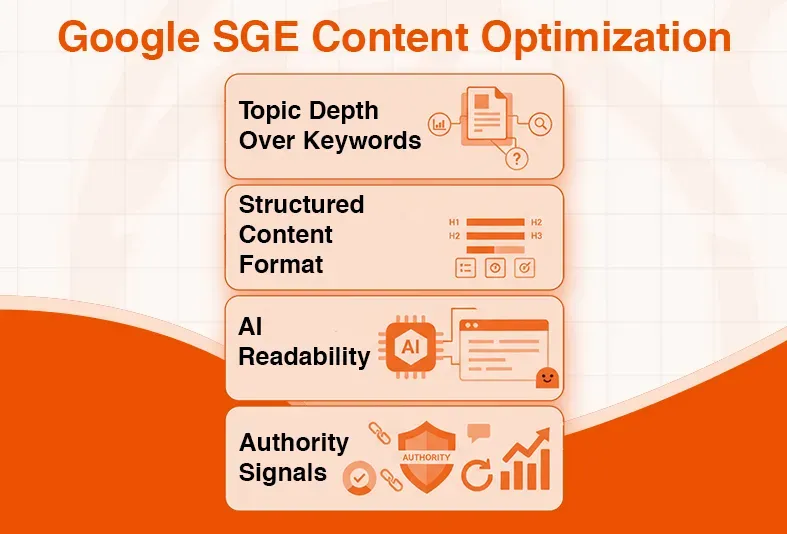 Google SGE Content Optimization

Topic Depth Over Keywords

?

Structured Content Format

H1 H2
H2 H3

AI Readability

AI

Authority Signals

AUTHORITY